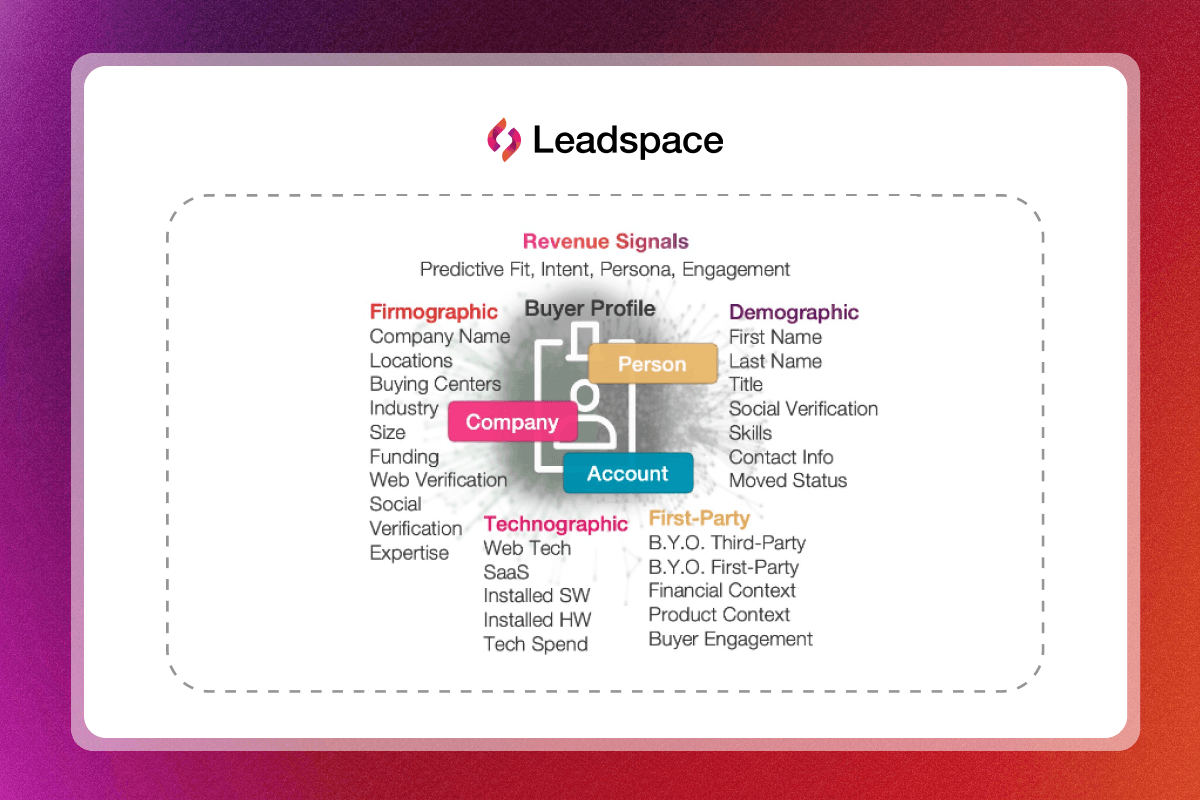 Leadspace

Revenue Signals
Predictive Fit, Intent, Persona, Engagement

Firmographic
Company Name
Locations
Buying Centers
Industry
Size
Funding
Web Verification
Social Verification
Expertise

Buyer Profile
Person
Company
Account

Demographic
First Name
Last Name
Title
Social Verification
Skills
Contact Info
Moved Status

Technographic
Web Tech
SaaS
Installed SW
Installed HW
Tech Spend

First-Party
B.Y.O. Third-Party
B.Y.O. First-Party
Financial Context
Product Context
Buyer Engagement